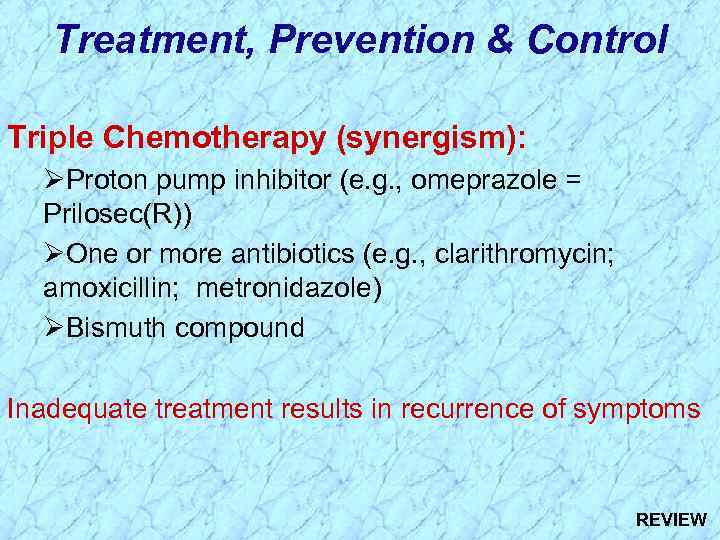 Treatment, Prevention & Control

Triple Chemotherapy (synergism):

➢Proton pump inhibitor (e.g., omeprazole = Prilosec(R))

➢One or more antibiotics (e.g., clarithromycin; amoxicillin; metronidazole)

➢Bismuth compound

Inadequate treatment results in recurrence of symptoms

REVIEW